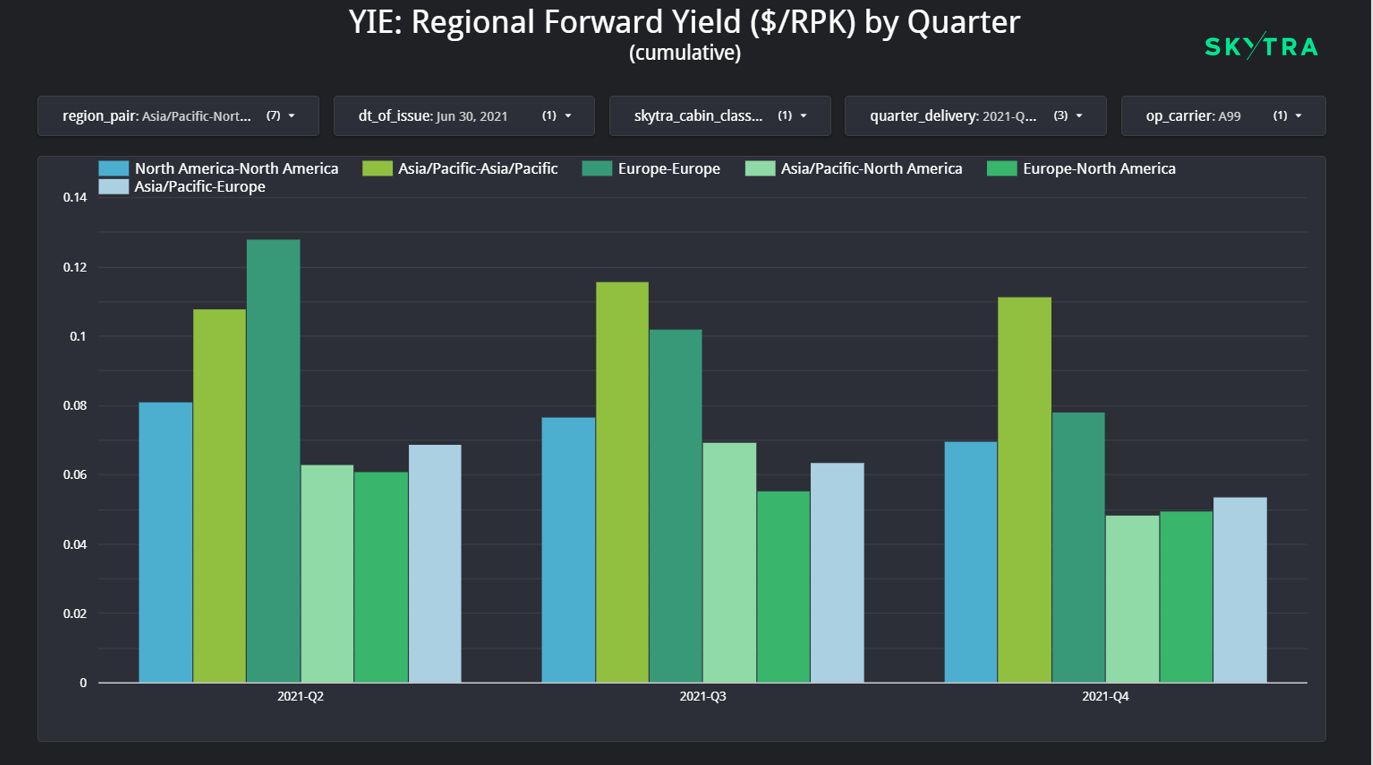 YIE: Regional Forward Yield ($/RPK) by Quarter
(cumulative)

SKYTRA

region_pair: Asia/Pacific-Nort... (7)
dt_of_issue: Jun 30, 2021 (1)
skytra_cabin_class... (1)
quarter_delivery: 2021-Q... (3)
op_carrier: A99 (1)

North America-North America
Asia/Pacific-Asia/Pacific
Europe-Europe
Asia/Pacific-North America
Europe-North America
Asia/Pacific-Europe

0.14
0.12
0.1
0.08
0.06
0.04
0.02
0

2021-Q2
2021-Q3
2021-Q4